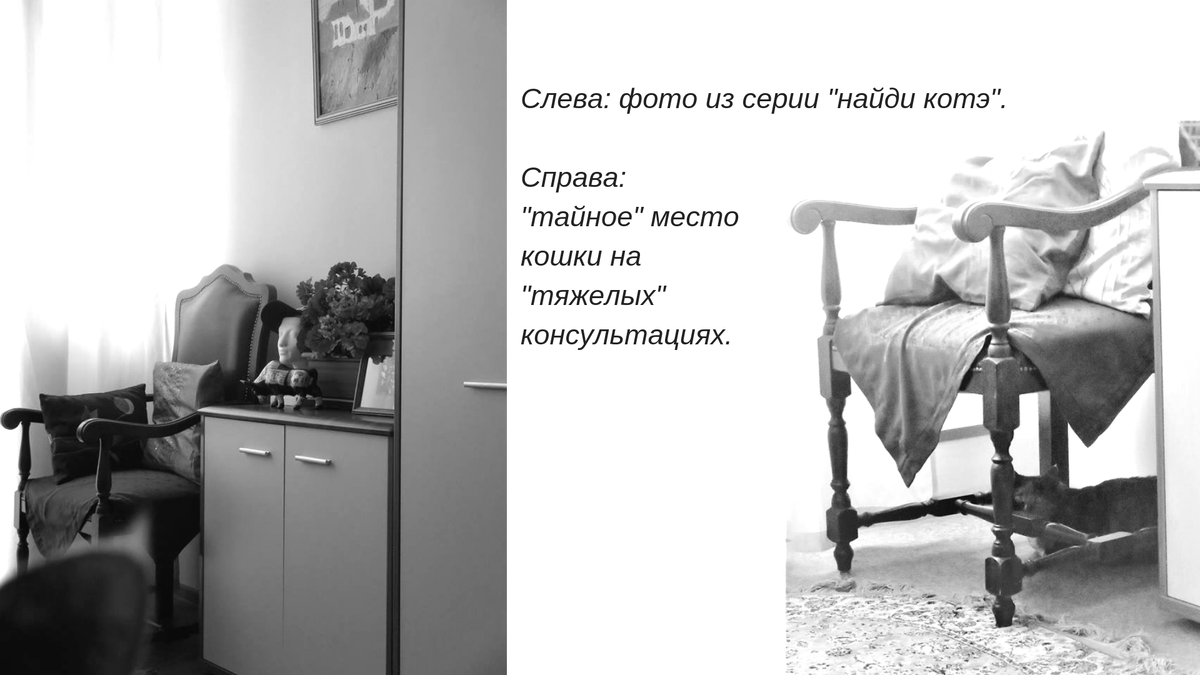 Слева: фото из серии "найди котэ".

Справа:
"тайное" место кошки на "тяжелых" консультациях.